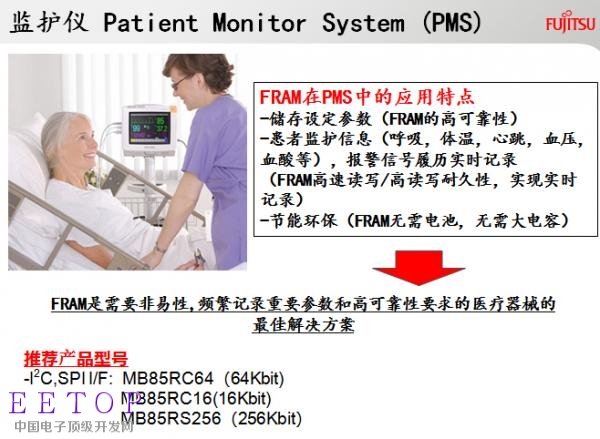 监护仪 Patient Monitor System (PMS)

FUJITSU

FRAM在PMS中的应用特点
-储存设定参数（FRAM的高可靠性）
-患者监护信息（呼吸，体温，心跳，血压，血酸等），报警信号履历实时记录（FRAM高速读写/高读写耐久性，实现实时记录）
-节能环保（FRAM无需电池，无需大电容）

FRAM是需要非易性,频繁记录重要参数和高可靠性要求的医疗器械的最佳解决方案

推荐产品型号
-$I^2C$,SPI I/F: MB85RC64 (64Kbit)
MB85RC16(16Kbit)
MB85RS256 (256Kbit)

EETOP
中国电子顶级开发网